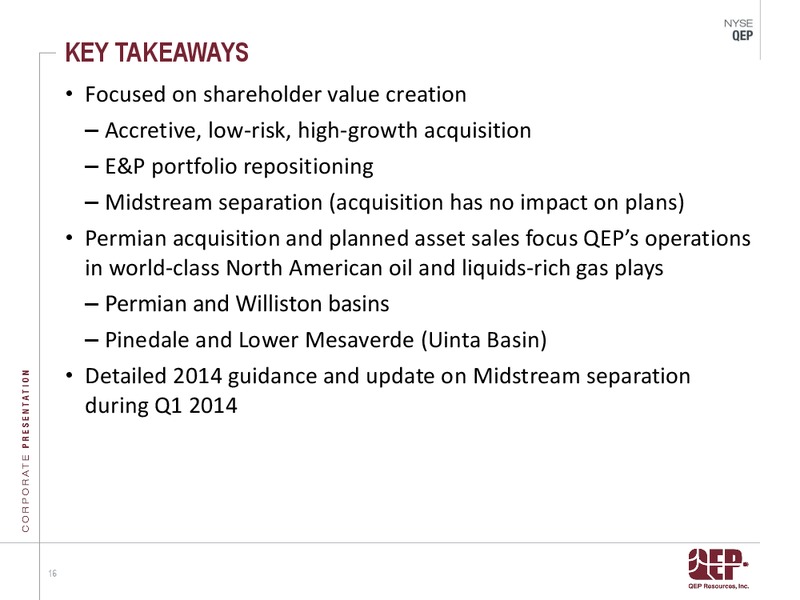 NYSE
QEP

KEY TAKEAWAYS

• Focused on shareholder value creation
– Accretive, low-risk, high-growth acquisition
– E&P portfolio repositioning
– Midstream separation (acquisition has no impact on plans)
• Permian acquisition and planned asset sales focus QEP's operations in world-class North American oil and liquids-rich gas plays
– Permian and Williston basins
– Pinedale and Lower Mesaverde (Uinta Basin)
• Detailed 2014 guidance and update on Midstream separation during Q1 2014

CORPORATE PRESENTATION

16

QEP
QEP Resources, Inc.